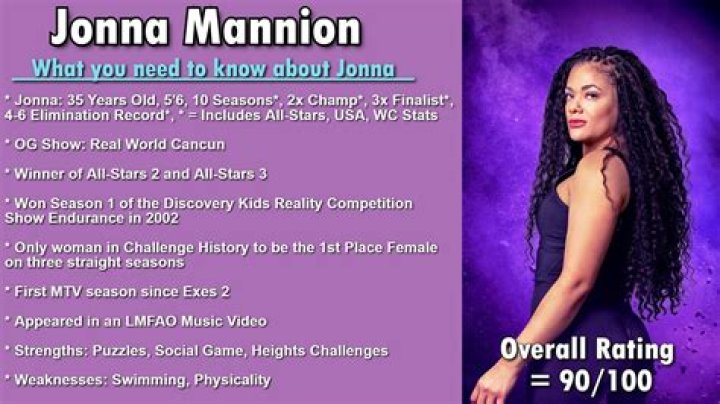 Jonna Mannion

What you need to know about Jonna

* Jonna: 35 Years Old, 5'6, 10 Seasons*, 2x Champ*, 3x Finalist*, 4-6 Elimination Record*, * = Includes All-Stars, USA, WC Stats

* OG Show: Real World Cancun

* Winner of All-Stars 2 and All-Stars 3

* Won Season 1 of the Discovery Kids Reality Competition Show Endurance in 2002

* Only woman in Challenge History to be the 1st Place Female on three straight seasons

* First MTV season since Exes 2

* Appeared in an LMFAO Music Video

* Strengths: Puzzles, Social Game, Heights Challenges

* Weaknesses: Swimming, Physicality

Overall Rating = 90/100